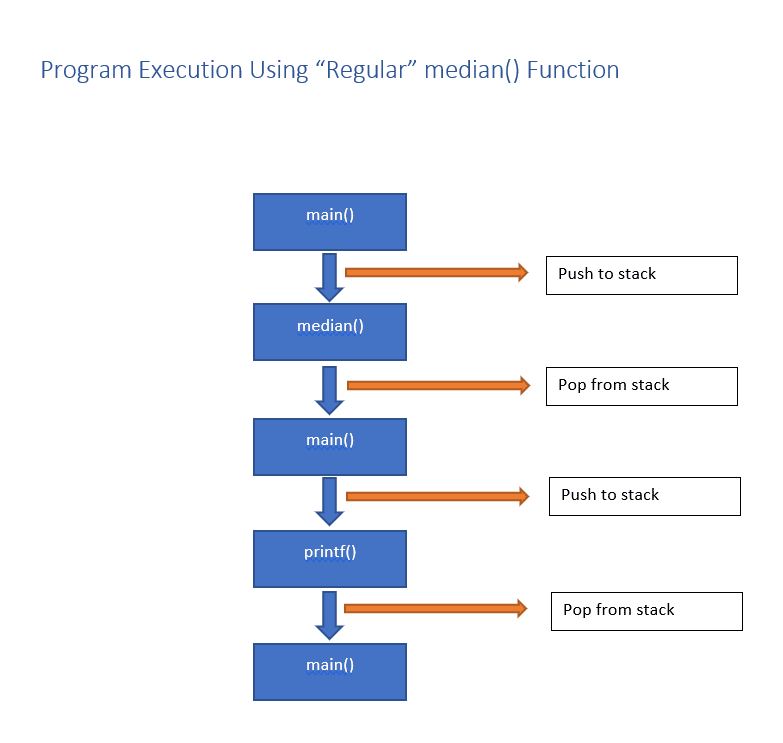 Program Execution Using “Regular” median() Function

main()

Push to stack

median()

Pop from stack

main()

Push to stack

printf()

Pop from stack

main()